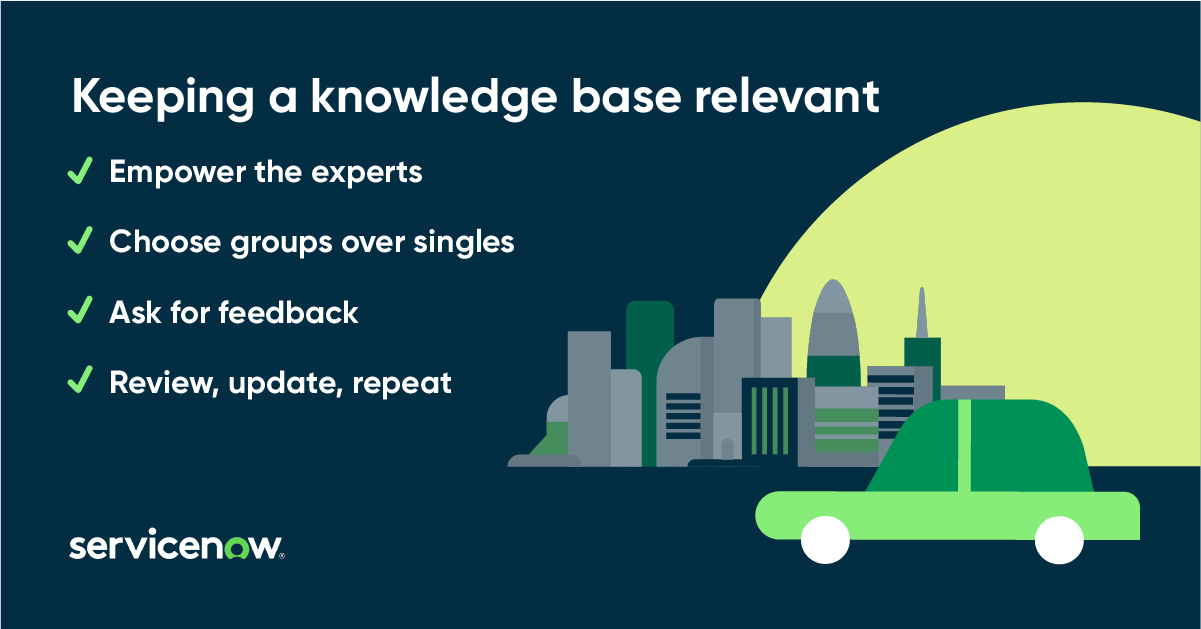 Keeping a knowledge base relevant

✓ Empower the experts

✓ Choose groups over singles

✓ Ask for feedback

✓ Review, update, repeat

servicenow.